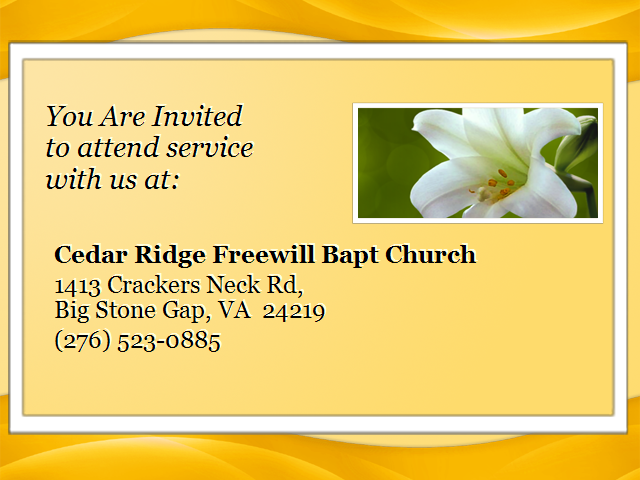 You Are Invited
to attend service
with us at:

Cedar Ridge Freewill Bapt Church
1413 Crackers Neck Rd,
Big Stone Gap, VA 24219
(276) 523-0885